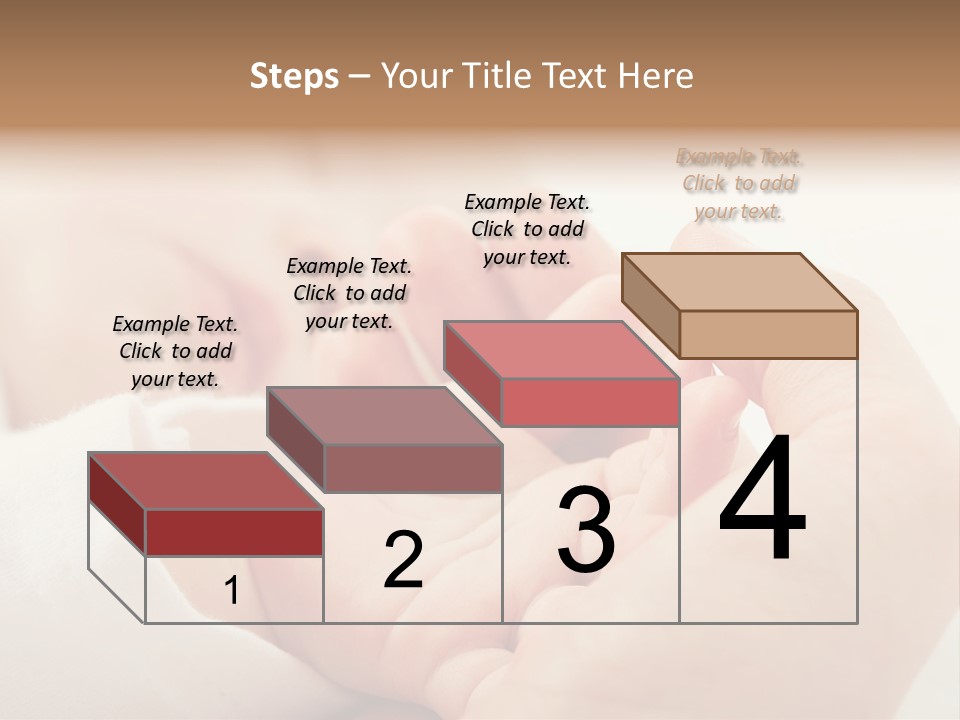 Steps – Your Title Text Here

Example Text. Click to add your text.

Example Text. Click to add your text.

Example Text. Click to add your text.

Example Text. Click to add your text.

1

2

3

4